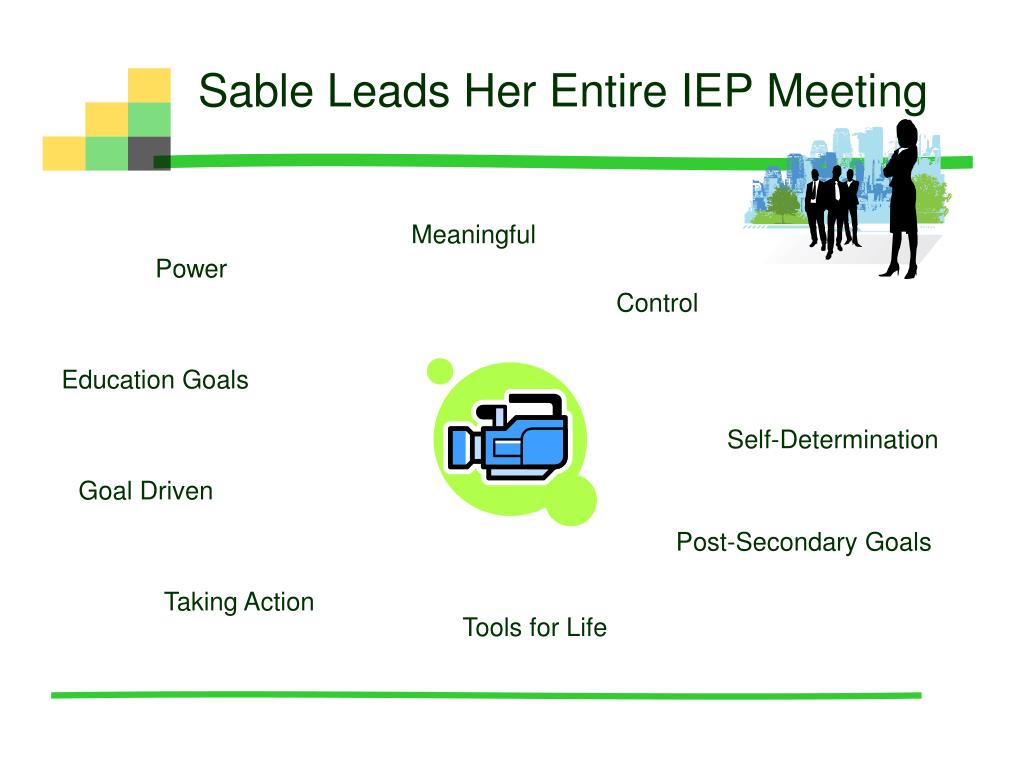 Sable Leads Her Entire IEP Meeting

Meaningful

Power

Control

Education Goals

Self-Determination

Goal Driven

Post-Secondary Goals

Taking Action

Tools for Life